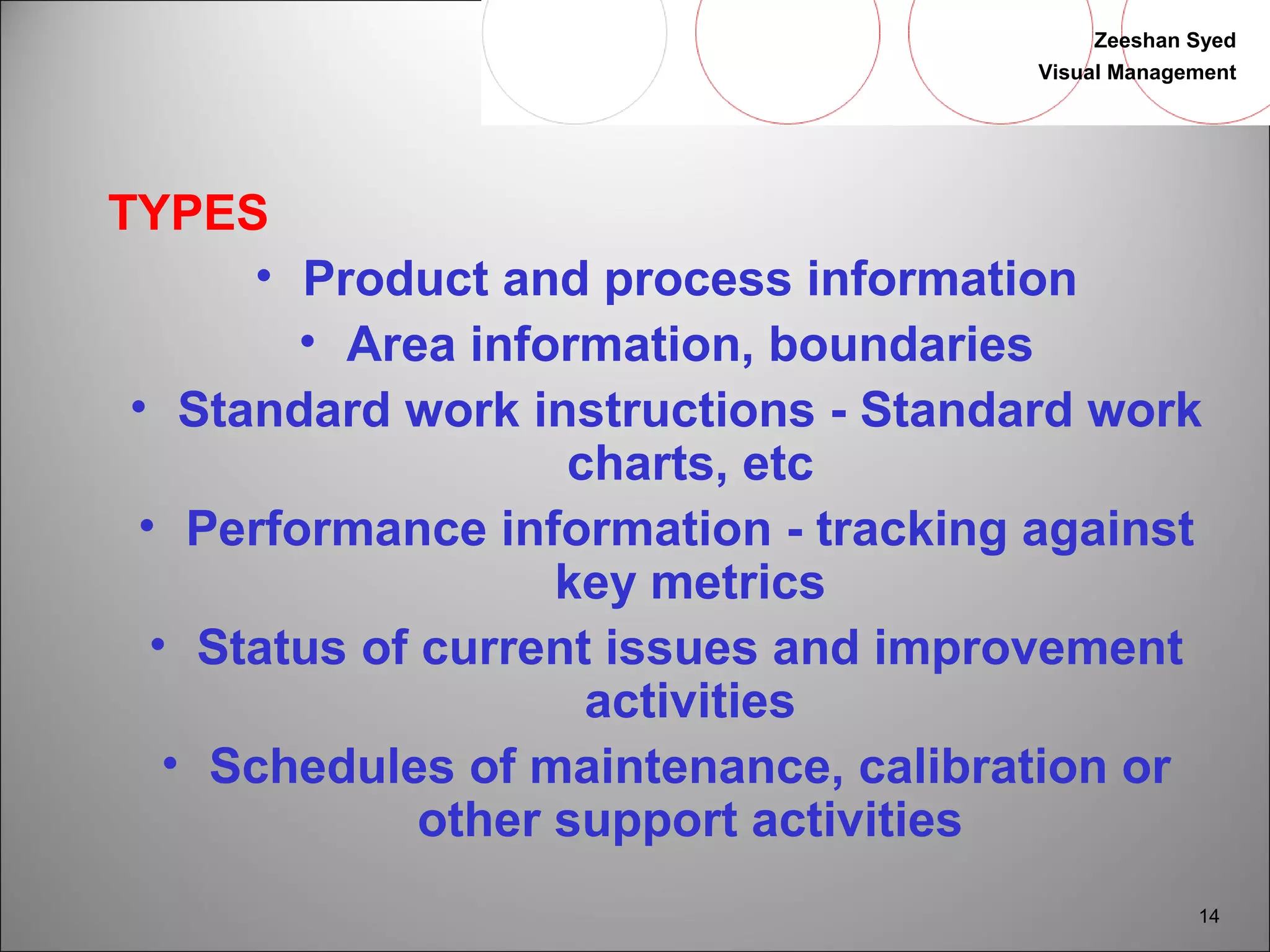 Zeeshan Syed
Visual Management

TYPES

• Product and process information
• Area information, boundaries
• Standard work instructions - Standard work charts, etc
• Performance information - tracking against key metrics
• Status of current issues and improvement activities
• Schedules of maintenance, calibration or other support activities

14